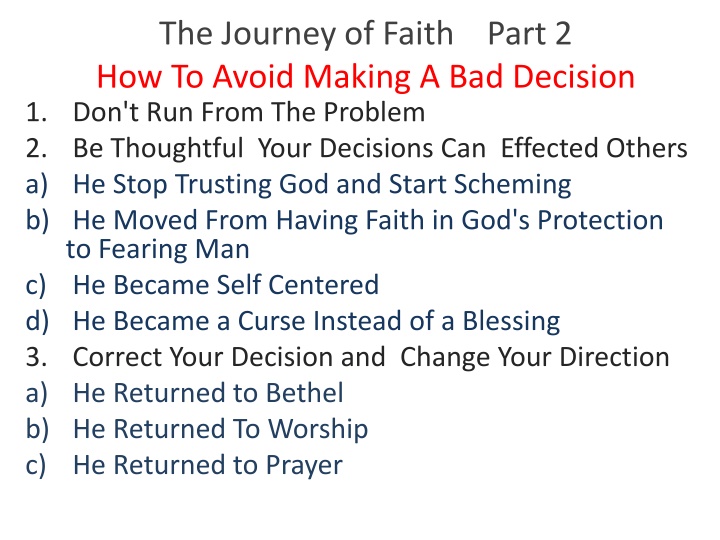 The Journey of Faith Part 2
How To Avoid Making A Bad Decision

1. Don't Run From The Problem
2. Be Thoughtful Your Decisions Can Effected Others
a) He Stop Trusting God and Start Scheming
b) He Moved From Having Faith in God's Protection to Fearing Man
c) He Became Self Centered
d) He Became a Curse Instead of a Blessing
3. Correct Your Decision and Change Your Direction
a) He Returned to Bethel
b) He Returned To Worship
c) He Returned to Prayer